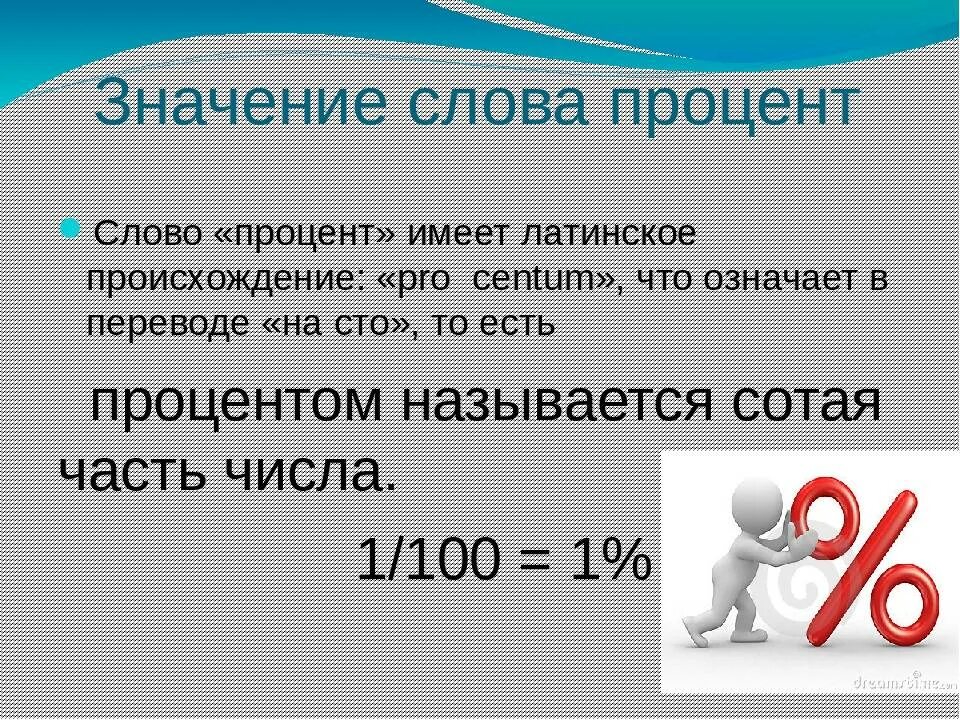 Значение слова процент

Слово «процент» имеет латинское происхождение: «pro centum», что означает в переводе «на сто», то есть

процентом называется сотая часть числа.

$1/100 = 1\%$

dreamstime.com